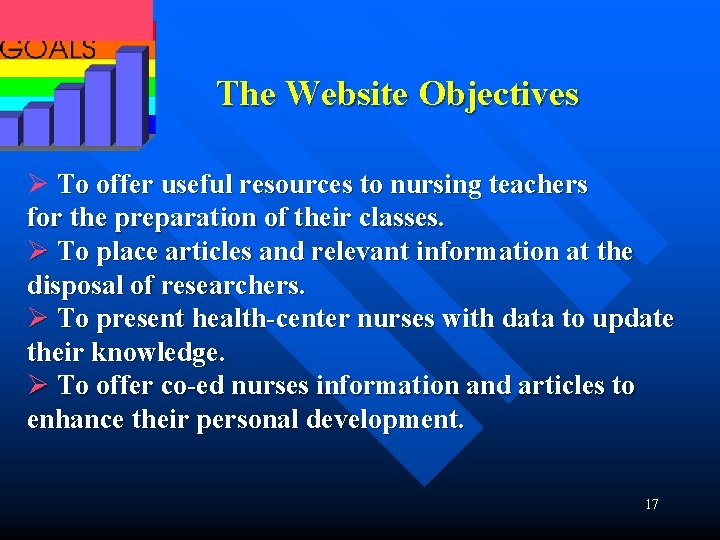 GOALS

The Website Objectives

➢ To offer useful resources to nursing teachers for the preparation of their classes.
➢ To place articles and relevant information at the disposal of researchers.
➢ To present health-center nurses with data to update their knowledge.
➢ To offer co-ed nurses information and articles to enhance their personal development.

17